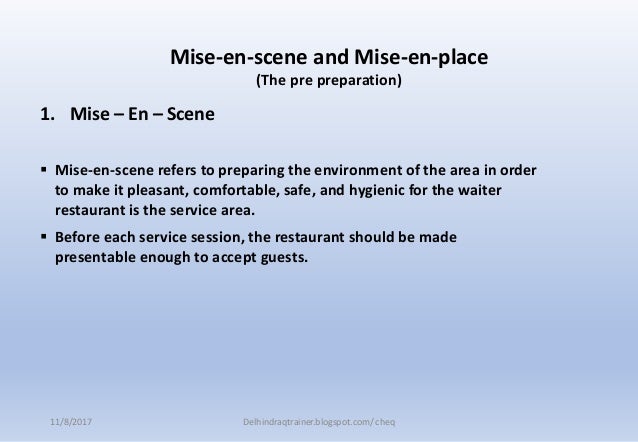 Mise-en-scene and Mise-en-place
(The pre preparation)

1. Mise – En – Scene

▪ Mise-en-scene refers to preparing the environment of the area in order to make it pleasant, comfortable, safe, and hygienic for the waiter restaurant is the service area.

▪ Before each service session, the restaurant should be made presentable enough to accept guests.

11/8/2017 Delhindraqtrainer.blogspot.com/cheq